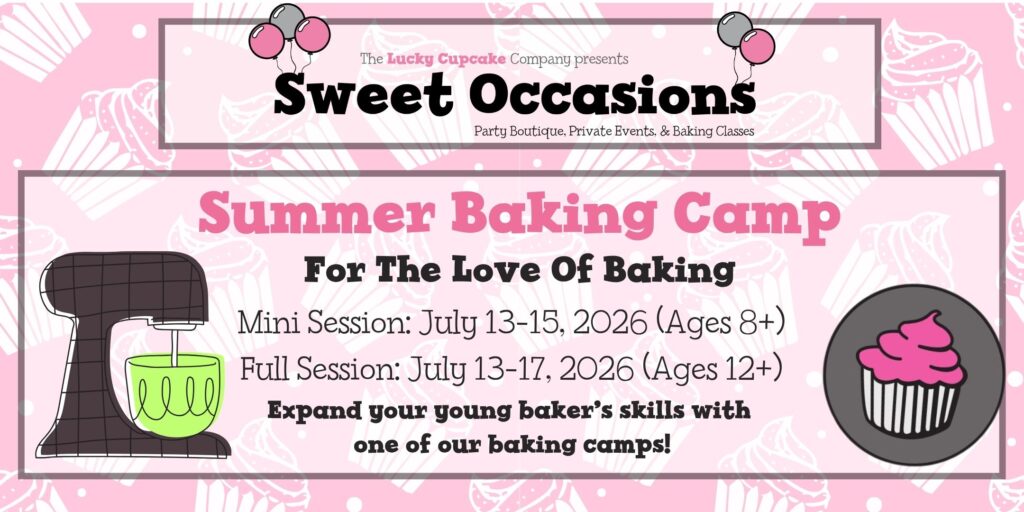 The Lucky Cupcake Company presents

Sweet Occasions

Party Boutique, Private Events, & Baking Classes

Summer Baking Camp

For The Love Of Baking

Mini Session: July 13-15, 2026 (Ages 8+)

Full Session: July 13-17, 2026 (Ages 12+)

Expand your young baker's skills with one of our baking camps!